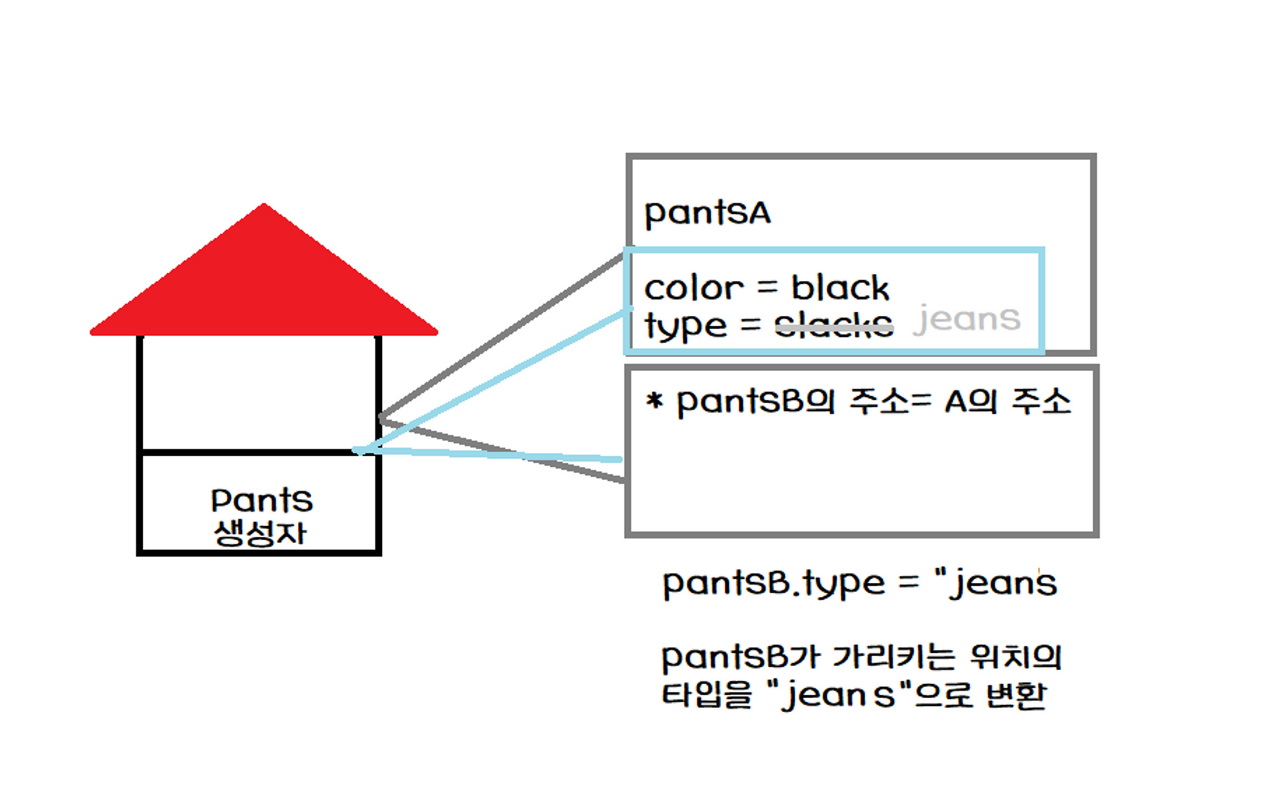 Pants
생성자

pantsA

color = black
type = ~~slacks~~ jeans

* pantsB의 주소= A의 주소

pantsB.type = "jeans

pantsB가 가리키는 위치의 타입을 "jeans"으로 변환